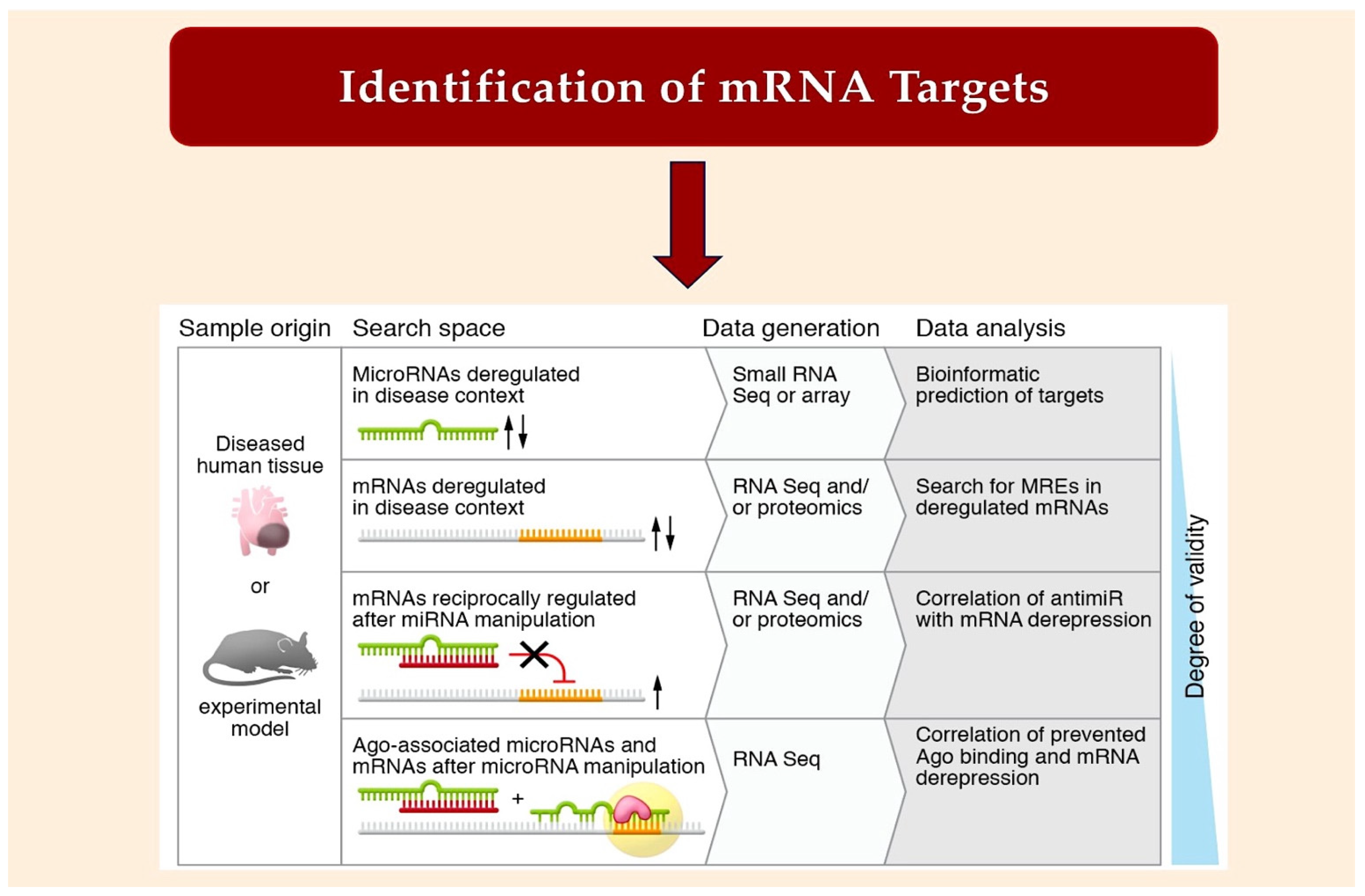 Identification of mRNA Targets

| Sample origin | Search space | Data generation | Data analysis |
|---|---|---|---|
| Diseased human tissue or experimental model | MicroRNAs deregulated in disease context | Small RNA Seq or array | Bioinformatic prediction of targets |
| | mRNAs deregulated in disease context | RNA Seq and/ or proteomics | Search for MREs in deregulated mRNAs |
| | mRNAs reciprocally regulated after miRNA manipulation | RNA Seq and/ or proteomics | Correlation of antimiR with mRNA derepression |
| | Ago-associated microRNAs and mRNAs after microRNA manipulation + | RNA Seq | Correlation of prevented Ago binding and mRNA derepression |

Degree of validity